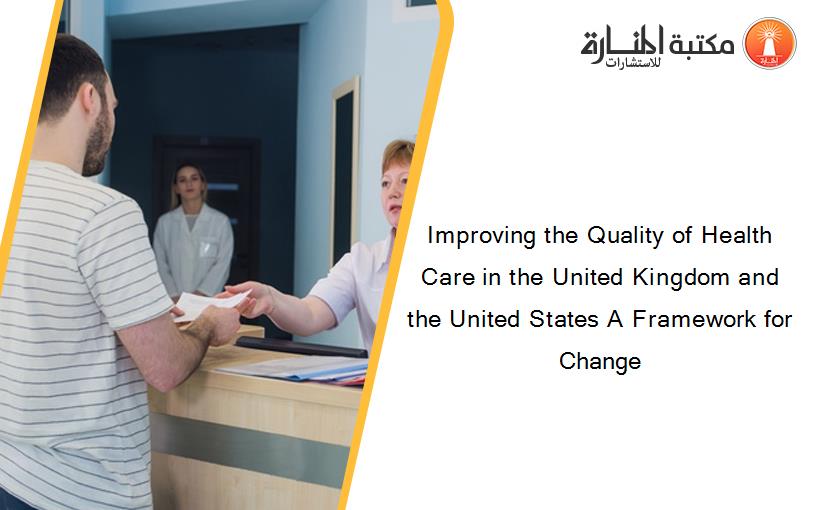 مكتبة المنارة للاستشارات

Improving the Quality of Health Care in the United Kingdom and the United States A Framework for Change